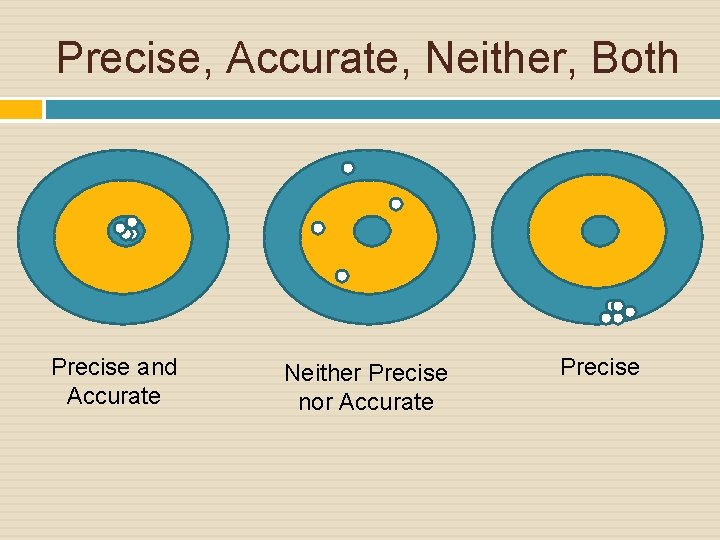 Precise, Accurate, Neither, Both

Precise and Accurate

Neither Precise nor Accurate

Precise